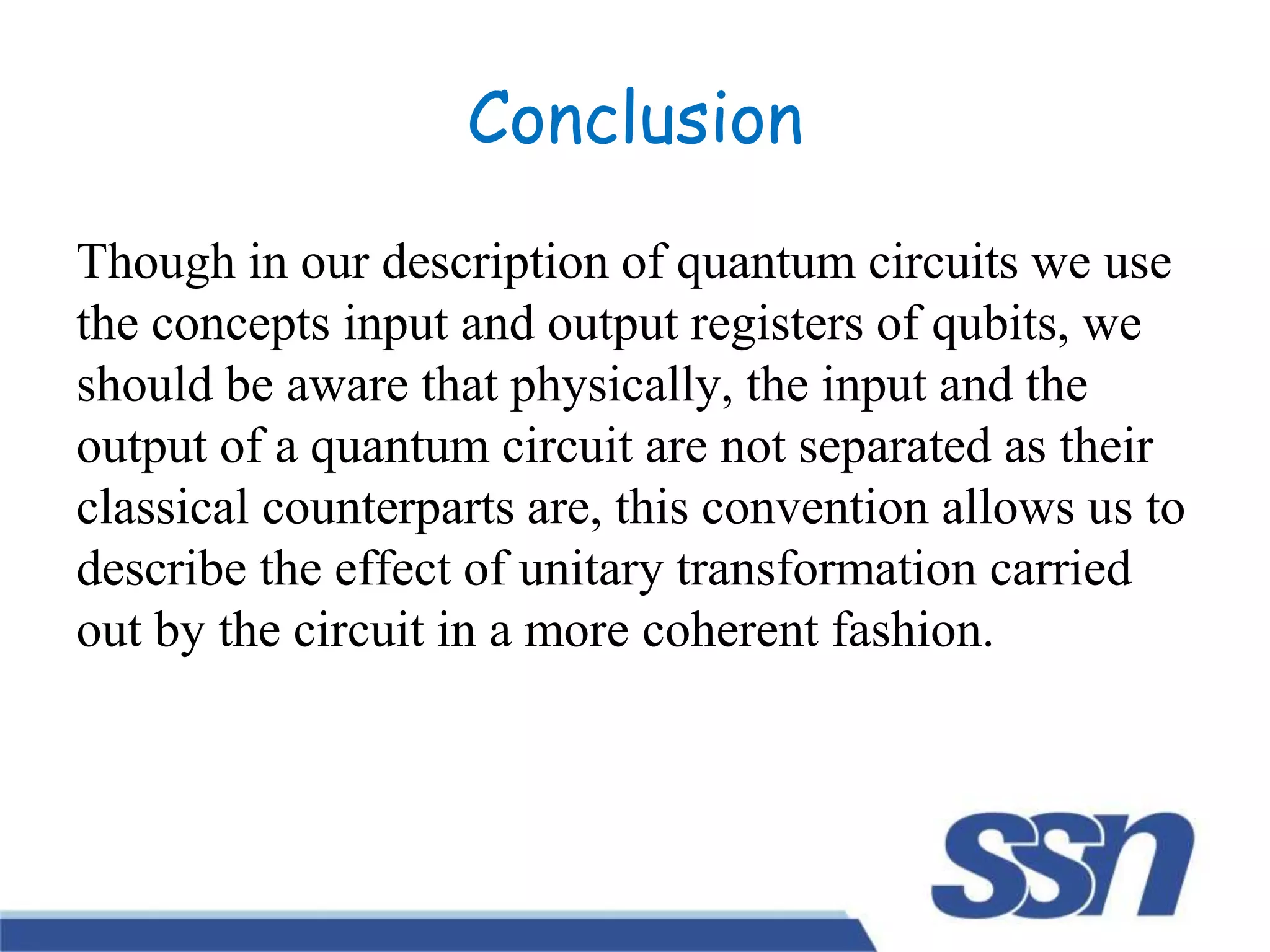 Conclusion

Though in our description of quantum circuits we use the concepts input and output registers of qubits, we should be aware that physically, the input and the output of a quantum circuit are not separated as their classical counterparts are, this convention allows us to describe the effect of unitary transformation carried out by the circuit in a more coherent fashion.

ssn